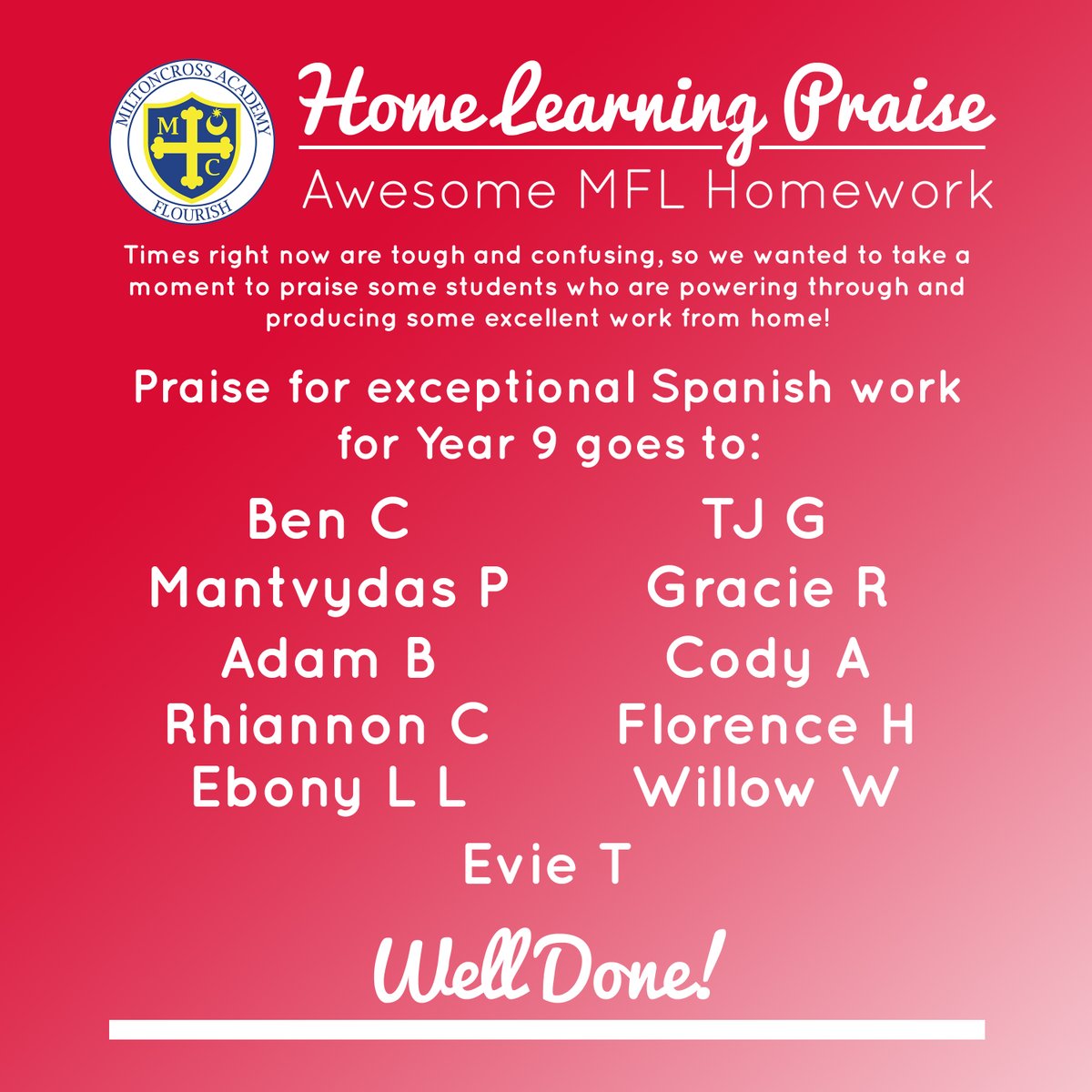 MILTONCROSS ACADEMY
M C
FLOURISH

Home Learning Praise

Awesome MFL Homework

Times right now are tough and confusing, so we wanted to take a moment to praise some students who are powering through and producing some excellent work from home!

Praise for exceptional Spanish work for Year 9 goes to:

Ben C

Mantvydas P

Adam B

Rhiannon C

Ebony L L

TJ G

Gracie R

Cody A

Florence H

Willow W

Evie T

Well Done!